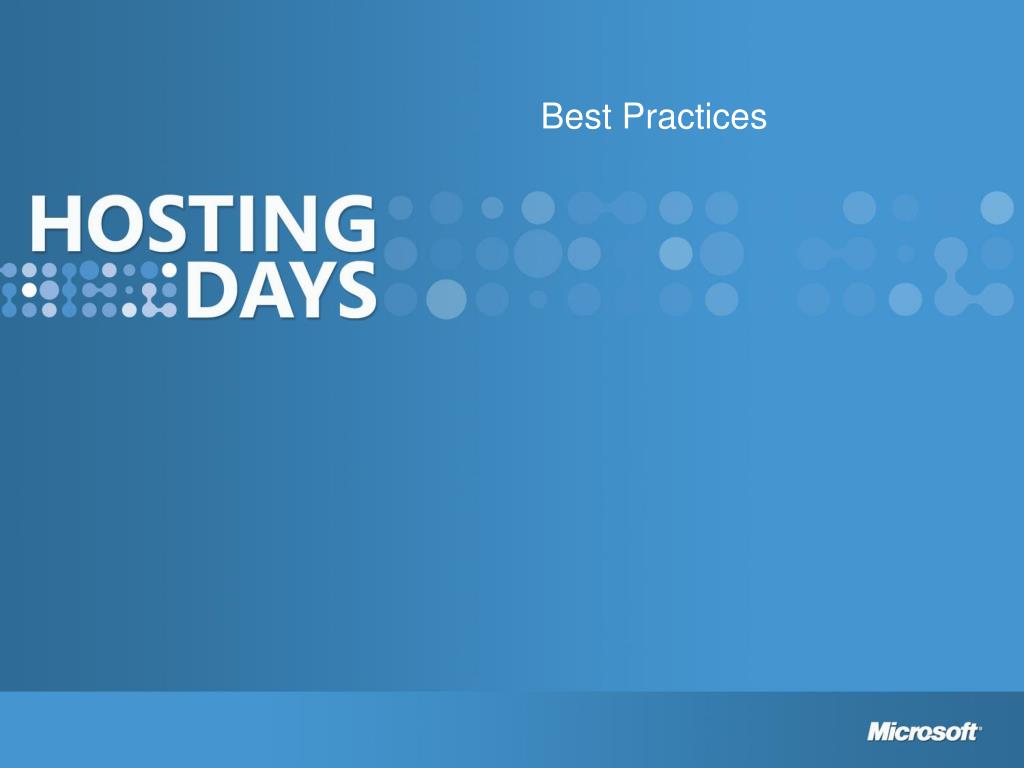 Best Practices

HOSTING DAYS

Microsoft